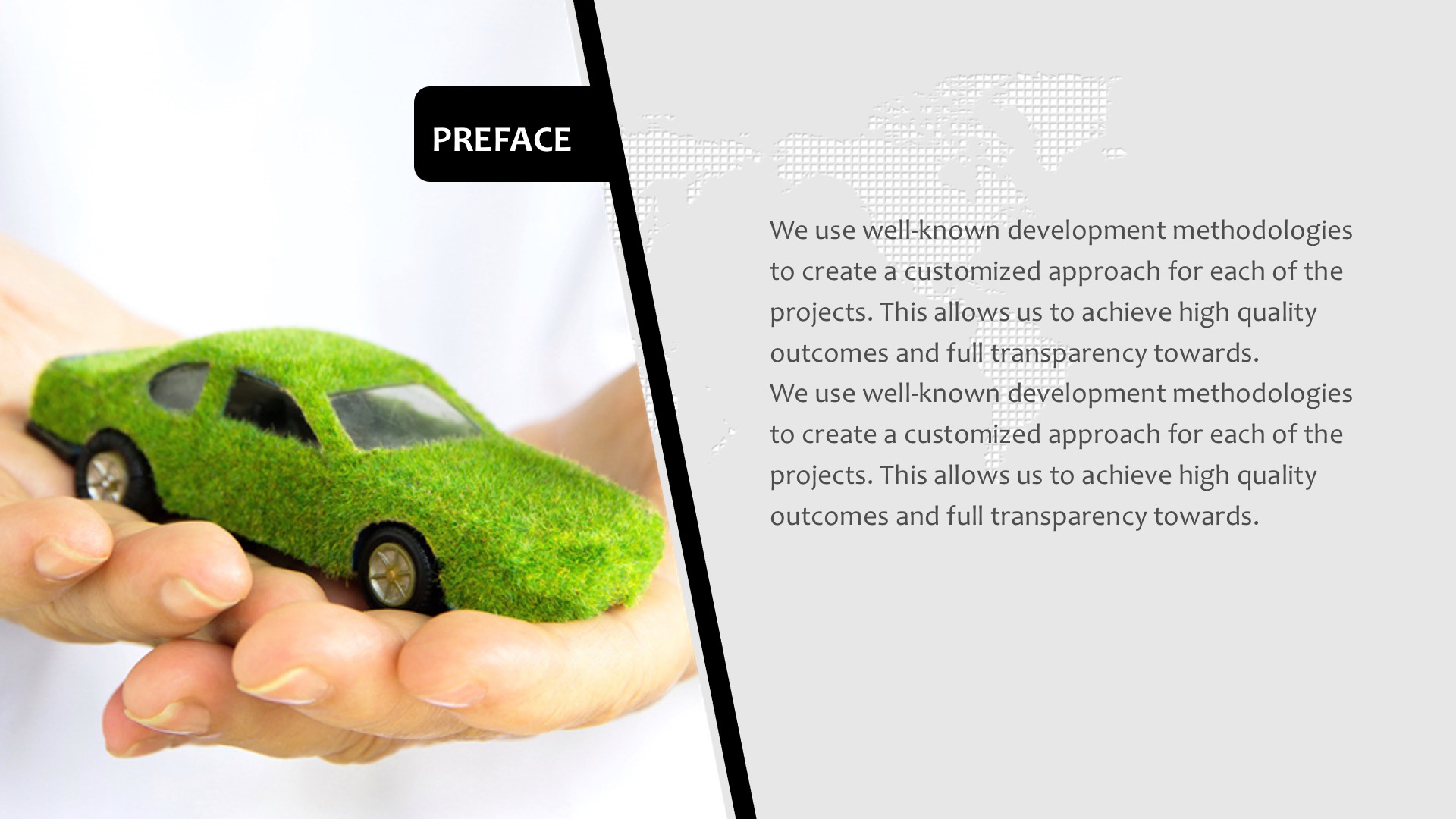 PREFACE

We use well-known development methodologies to create a customized approach for each of the projects. This allows us to achieve high quality outcomes and full transparency towards.
We use well-known development methodologies to create a customized approach for each of the projects. This allows us to achieve high quality outcomes and full transparency towards.